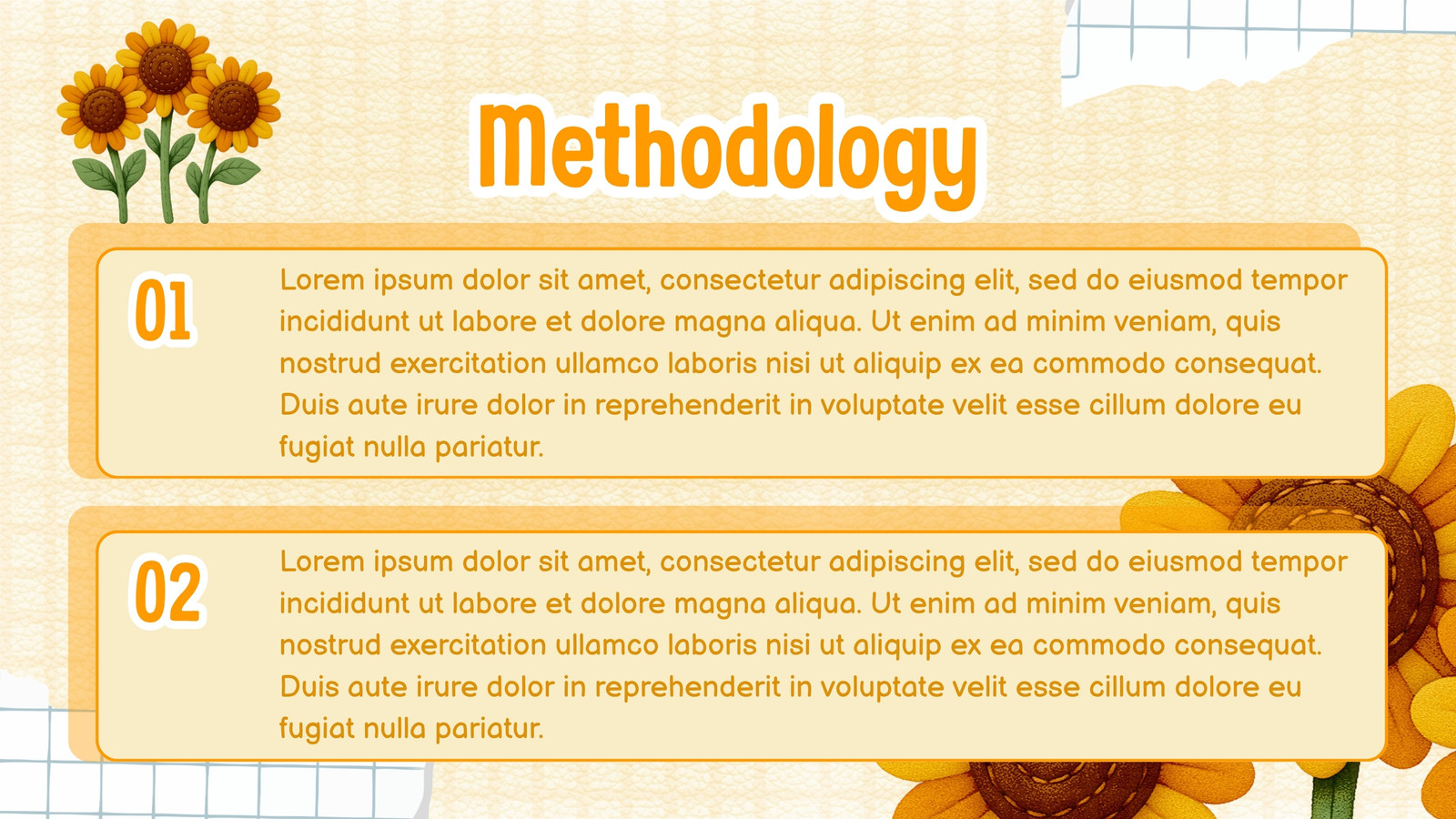 Methodology

01

Lorem ipsum dolor sit amet, consectetur adipiscing elit, sed do eiusmod tempor incididunt ut labore et dolore magna aliqua. Ut enim ad minim veniam, quis nostrud exercitation ullamco laboris nisi ut aliquip ex ea commodo consequat. Duis aute irure dolor in reprehenderit in voluptate velit esse cillum dolore eu fugiat nulla pariatur.

02

Lorem ipsum dolor sit amet, consectetur adipiscing elit, sed do eiusmod tempor incididunt ut labore et dolore magna aliqua. Ut enim ad minim veniam, quis nostrud exercitation ullamco laboris nisi ut aliquip ex ea commodo consequat. Duis aute irure dolor in reprehenderit in voluptate velit esse cillum dolore eu fugiat nulla pariatur.